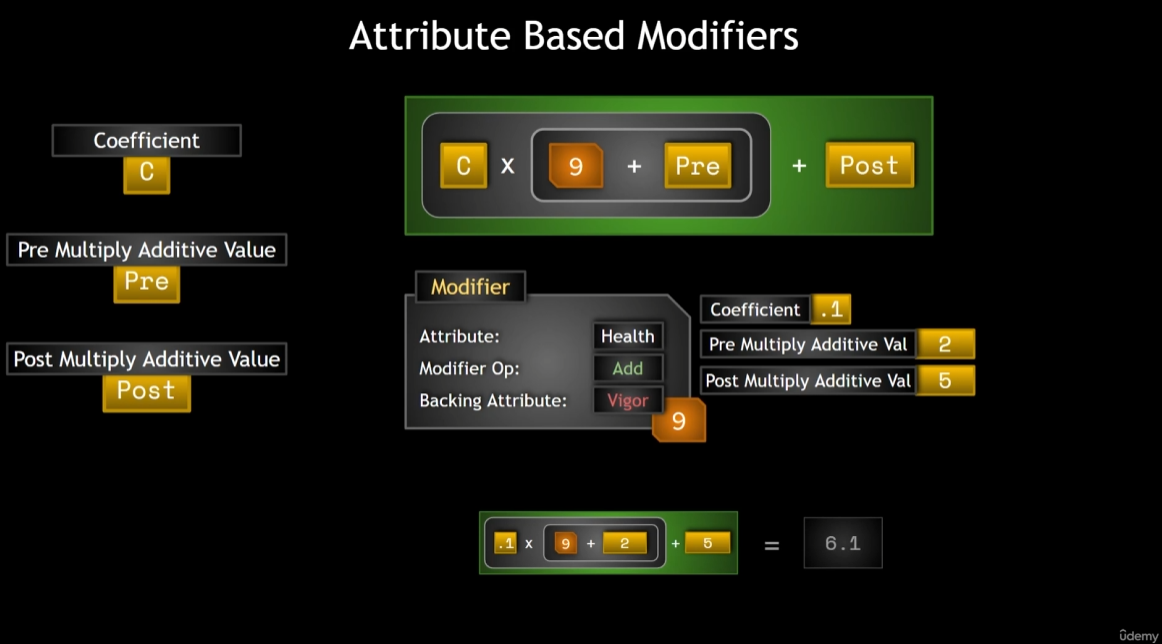 Attribute Based Modifiers

Coefficient
C

Pre Multiply Additive Value
Pre

Post Multiply Additive Value
Post

C x 9 + Pre + Post

Modifier
Attribute: Health
Modifier Op: Add
Backing Attribute: Vigor
9

Coefficient .1
Pre Multiply Additive Val 2
Post Multiply Additive Val 5

.1 x 9 + 2 + 5 = 6.1

ûdemy